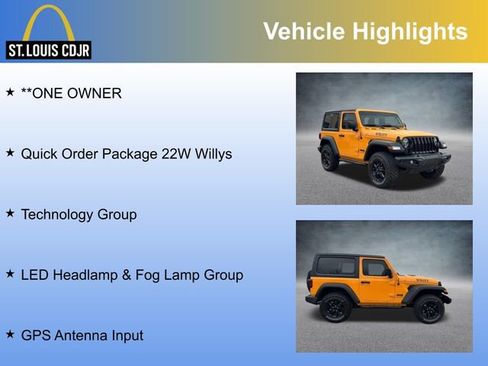 ST. LOUIS CDJR

Vehicle Highlights

★ **ONE OWNER

★ Quick Order Package 22W Willys

★ Technology Group

★ LED Headlamp & Fog Lamp Group

★ GPS Antenna Input